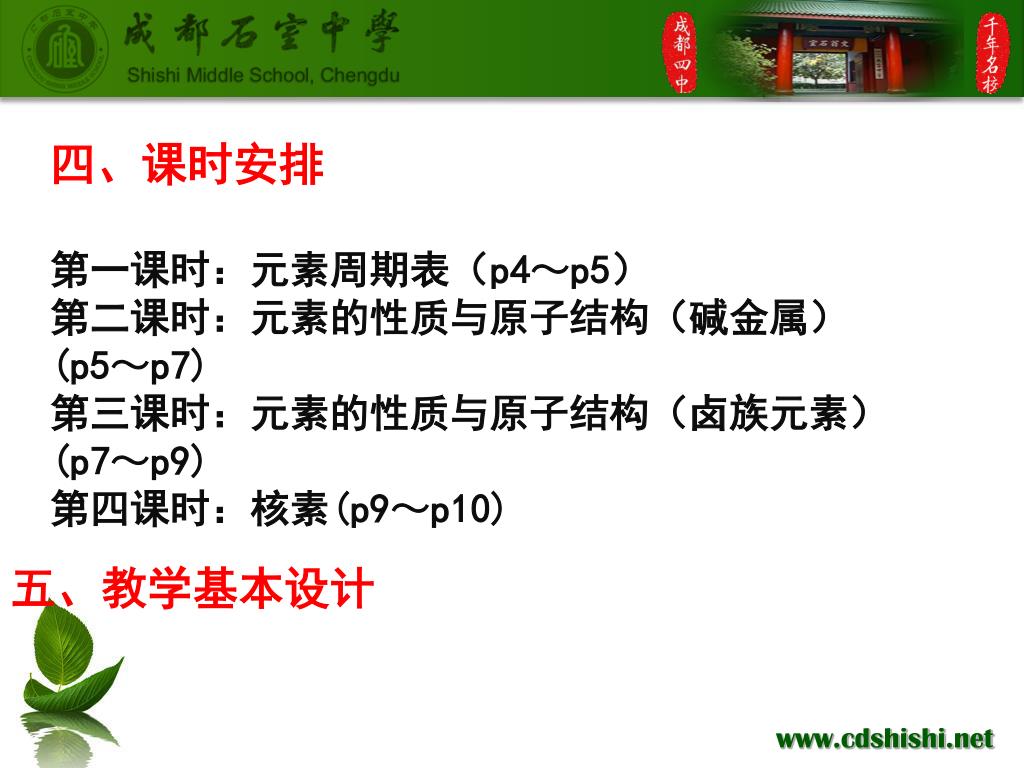 成都石室中學
Shishi Middle School, Chengdu

成都四中

文翁石室

千年名校

四、课时安排

第一课时：元素周期表（p4～p5）
第二课时：元素的性质与原子结构（碱金属）(p5～p7)
第三课时：元素的性质与原子结构（卤族元素）(p7～p9)
第四课时：核素(p9～p10)

五、教学基本设计

www.cdshishi.net